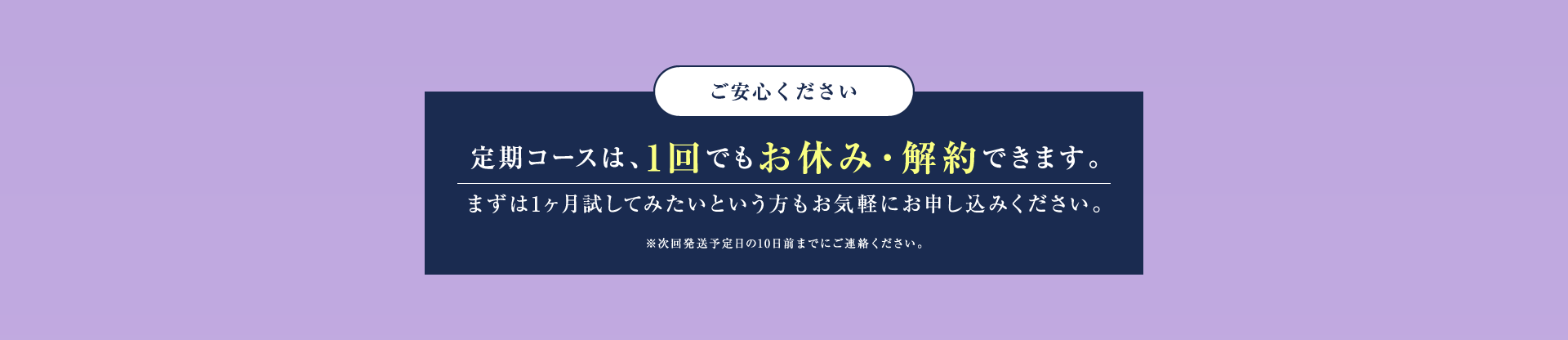 ご安心ください

定期コースは、1回でもお休み・解約できます。

まずは1ヶ月試してみたいという方もお気軽にお申し込みください。

※次回発送予定日の10日前までにご連絡ください。